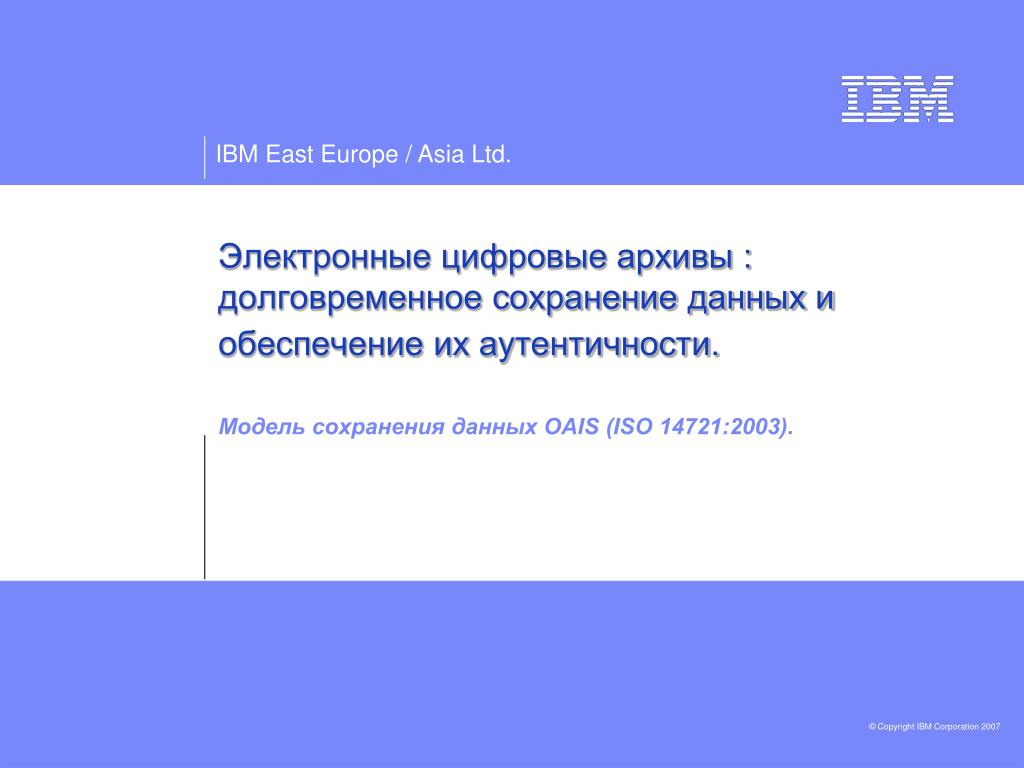 IBM

IBM East Europe / Asia Ltd.

Электронные цифровые архивы : долговременное сохранение данных и обеспечение их аутентичности.

Модель сохранения данных OAIS (ISO 14721:2003).

© Copyright IBM Corporation 2007